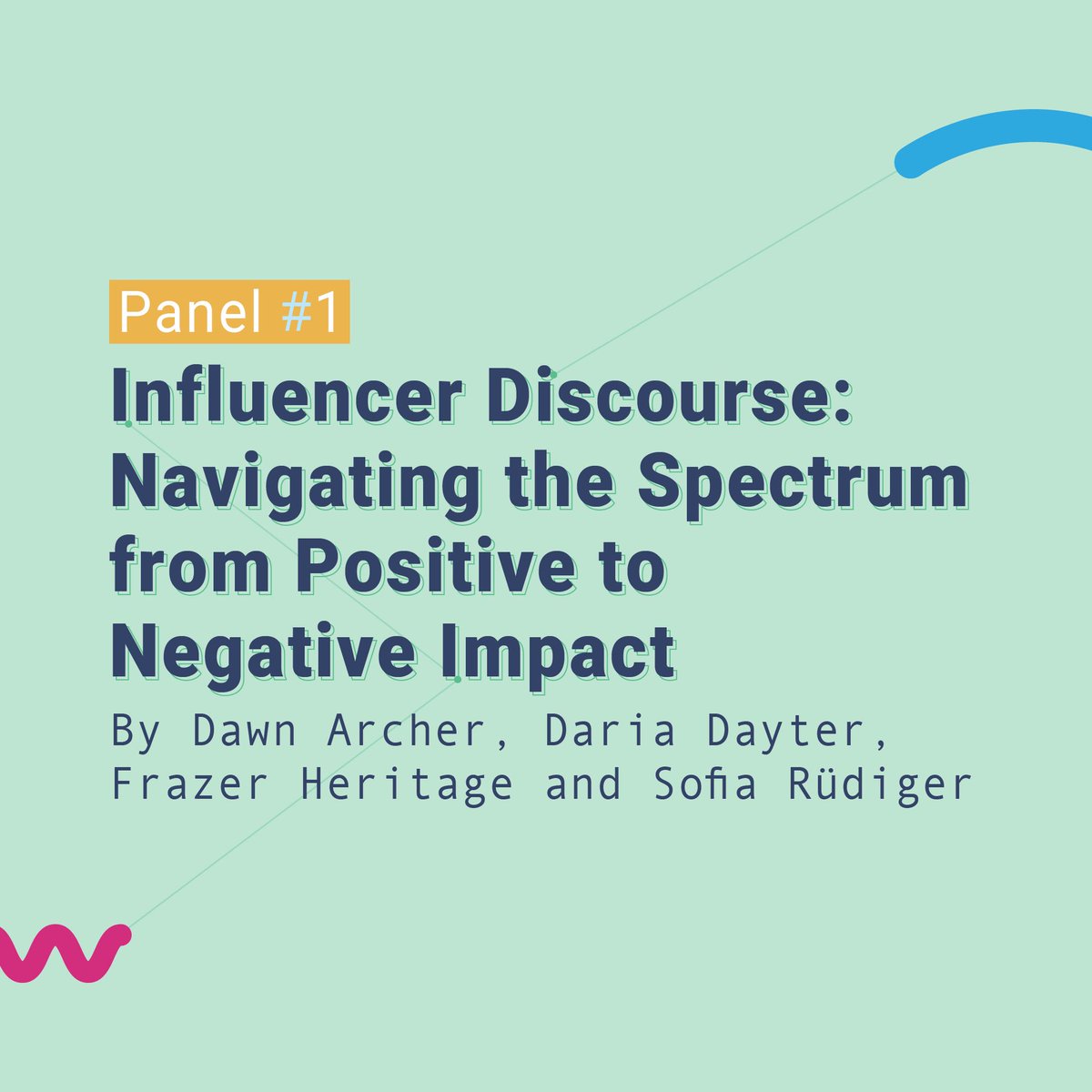 Panel #1

Influencer Discourse: Navigating the Spectrum from Positive to Negative Impact

By Dawn Archer, Daria Dayter, Frazer Heritage and Sofia Rüdiger